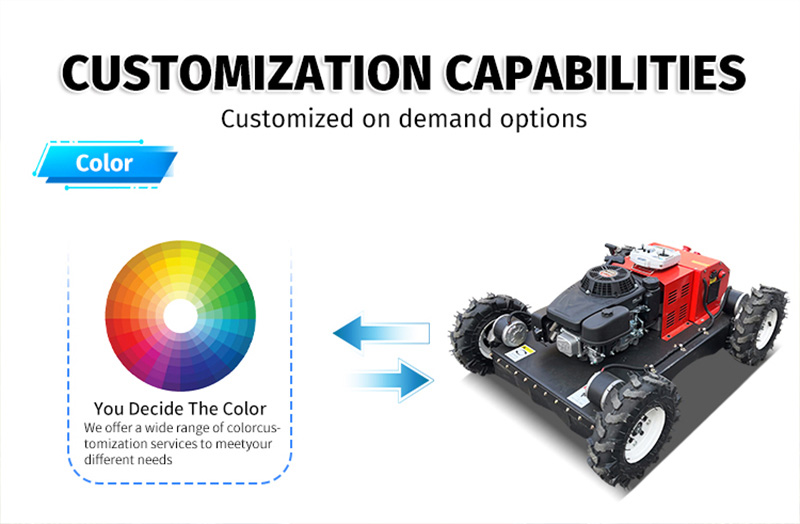 CUSTOMIZATION CAPABILITIES
Customized on demand options

Color

You Decide The Color
We offer a wide range of colorcustomization services to meetyour different needs